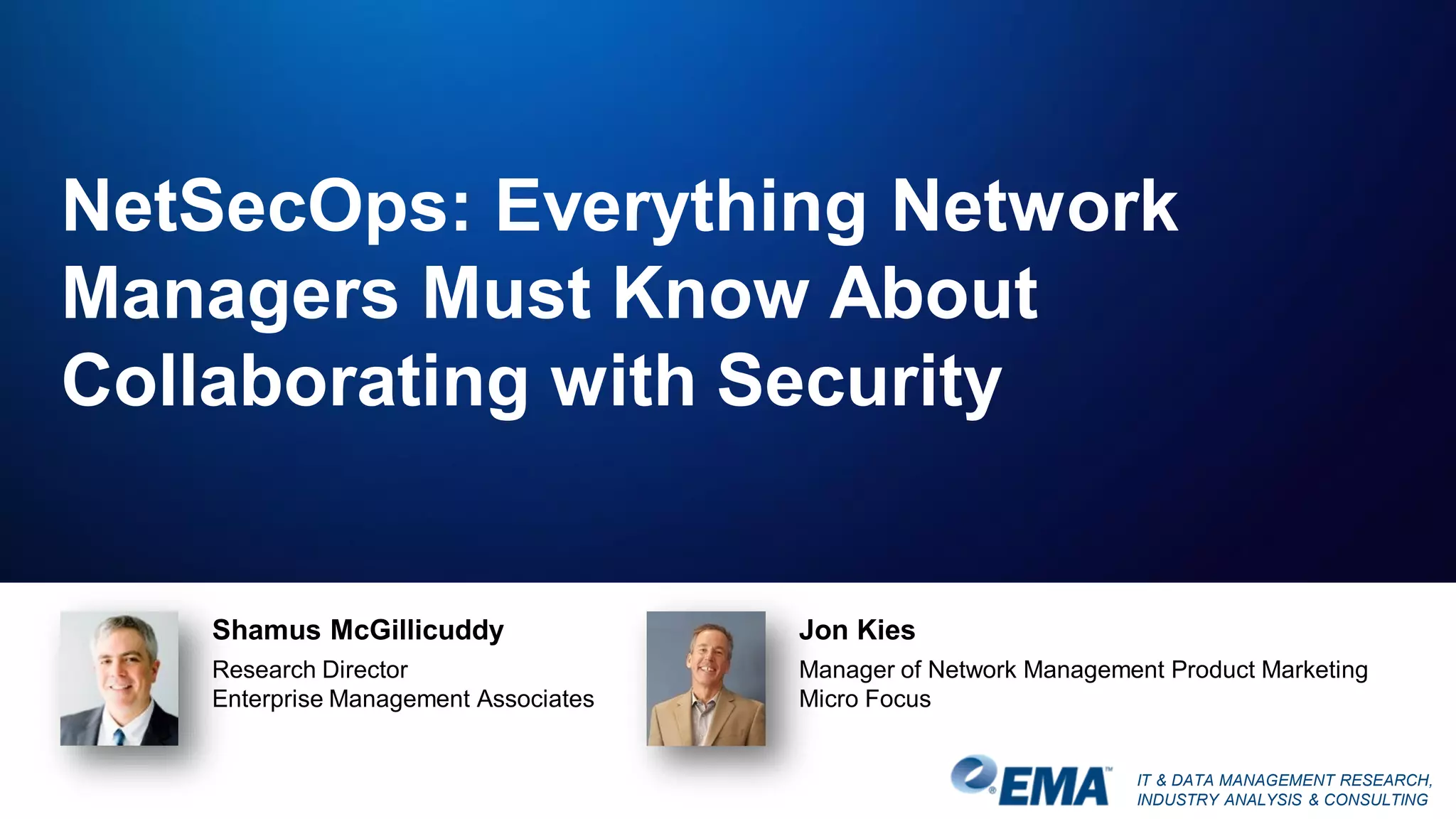 NetSecOps: Everything Network Managers Must Know About Collaborating with Security

Shamus McGillicuddy
Research Director
Enterprise Management Associates

Jon Kies
Manager of Network Management Product Marketing
Micro Focus

EMA™

IT & DATA MANAGEMENT RESEARCH, INDUSTRY ANALYSIS & CONSULTING